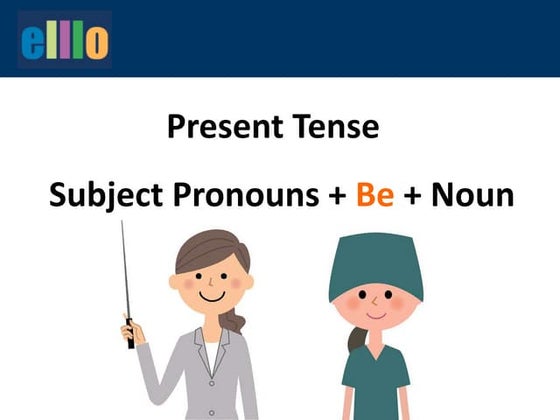 elllo

Present Tense

Subject Pronouns + Be + Noun